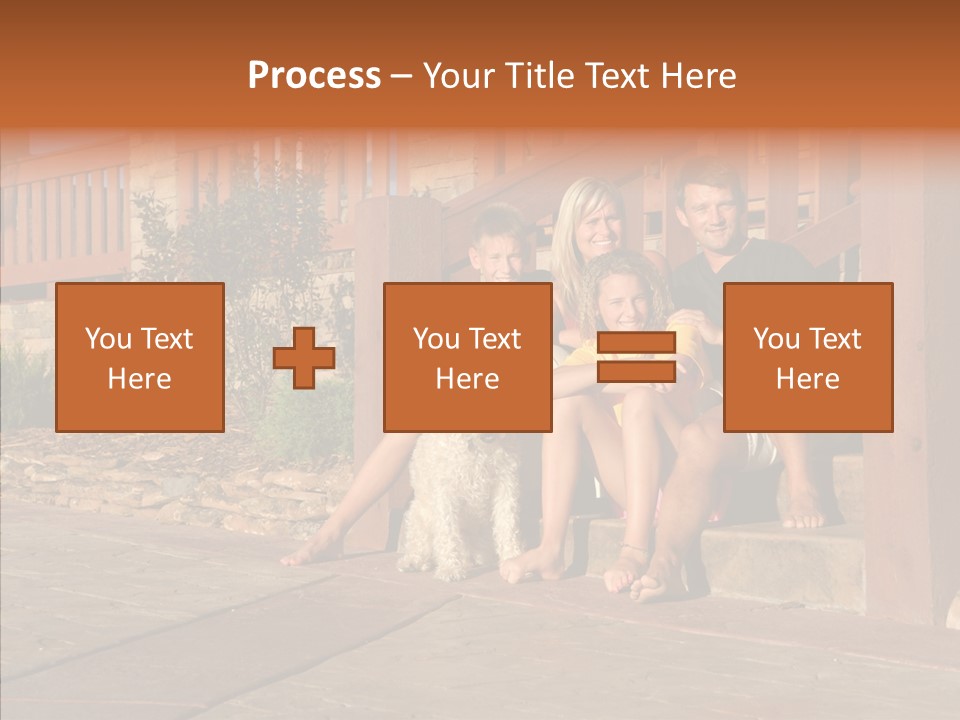 Process – Your Title Text Here

You Text Here

You Text Here

You Text Here